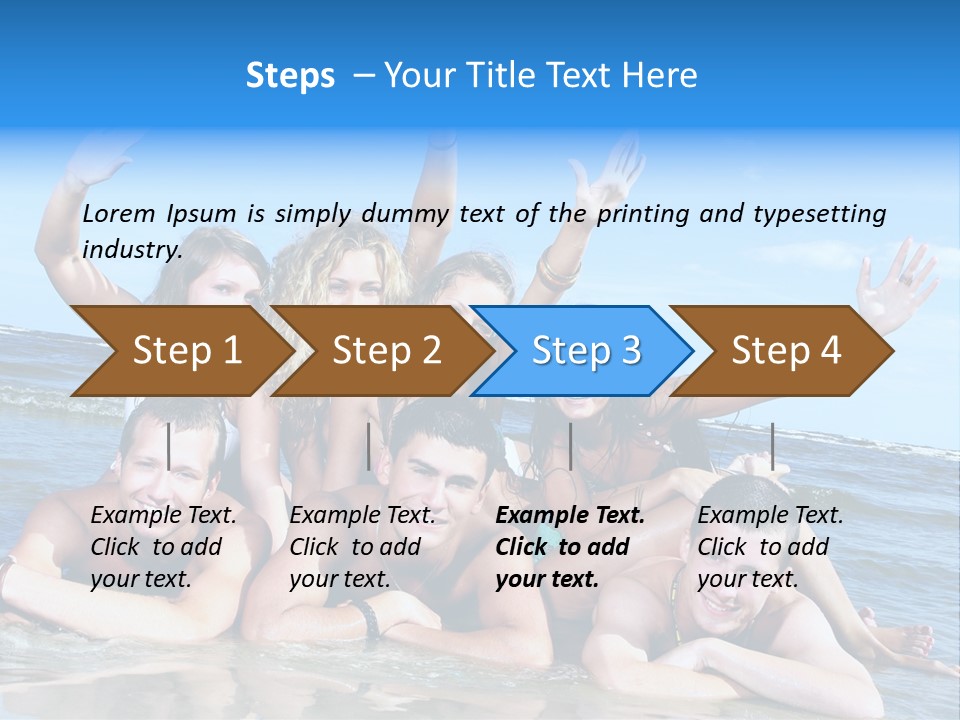 Steps – Your Title Text Here

Lorem Ipsum is simply dummy text of the printing and typesetting industry.

Step 1

Step 2

Step 3

Step 4

Example Text. Click to add your text.

Example Text. Click to add your text.

Example Text. Click to add your text.

Example Text. Click to add your text.